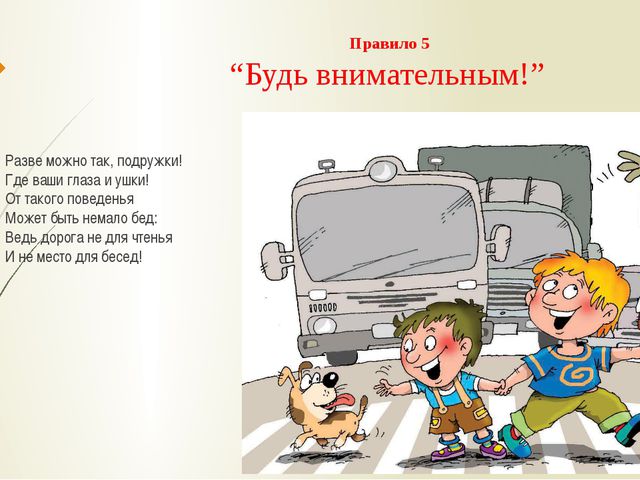 Правило 5
“Будь внимательным!”

Разве можно так, подружки!
Где ваши глаза и ушки!
От такого поведенья
Может быть немало бед:
Ведь дорога не для чтенья
И не место для бесед!